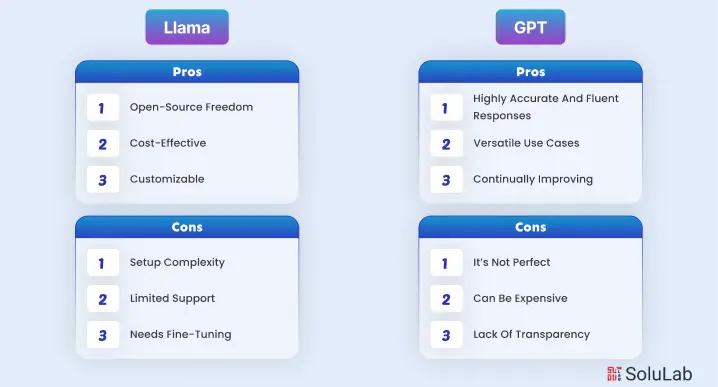 Llama

Pros

1 Open-Source Freedom

2 Cost-Effective

3 Customizable

Cons

1 Setup Complexity

2 Limited Support

3 Needs Fine-Tuning

GPT

Pros

1 Highly Accurate And Fluent Responses

2 Versatile Use Cases

3 Continually Improving

Cons

1 It's Not Perfect

2 Can Be Expensive

3 Lack Of Transparency

SoluLab